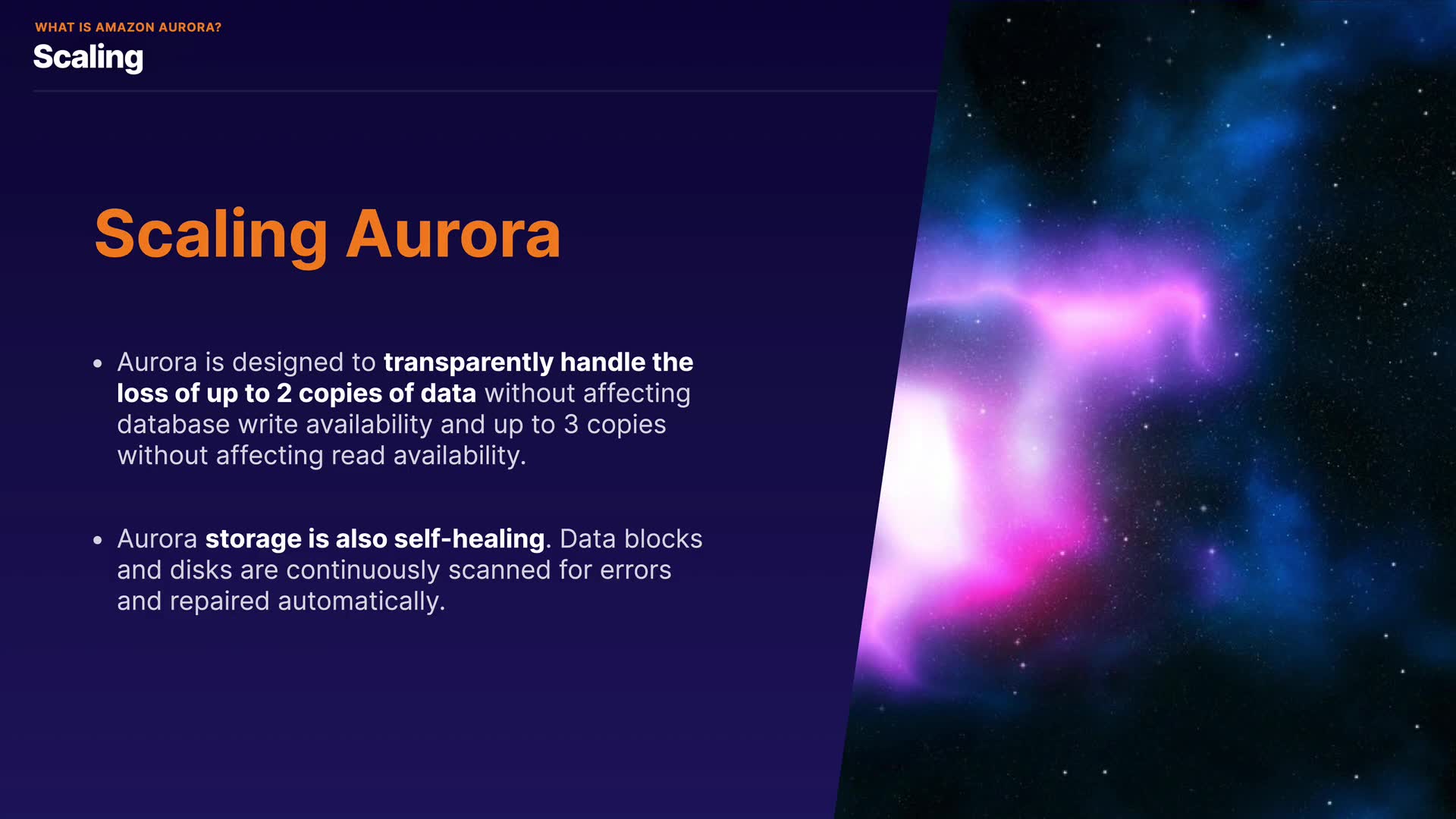 WHAT IS AMAZON AURORA?

Scaling

Scaling Aurora

• Aurora is designed to transparently handle the loss of up to 2 copies of data without affecting database write availability and up to 3 copies without affecting read availability.

• Aurora storage is also self-healing. Data blocks and disks are continuously scanned for errors and repaired automatically.